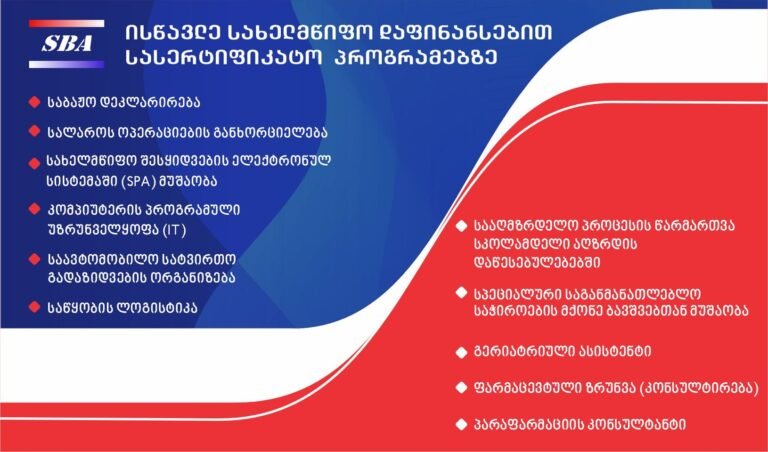 SBA

ისწავლე სახელმწიფო დაფინანსებით სასერტიფიკატო პროგრამებზე

საბაჟო დეკლარირება

სალაროს ოპერაციების განხორციელება

სახელმწიფო შესყიდვების ელექტრონულ სისტემაში (SPA) მუშაობა

კომპიუტერის პროგრამული უზრუნველყოფა (IT)

საავტომობილო სატვირთო გადაზიდვების ორგანიზება

საწყობის ლოგისტიკა

სააღმზრდელო პროცესის წარმართვა სკოლამდელი აღზრდის დაწესებულებებში

სპეციალური საგანმანათლებლო საჭიროების მქონე ბავშვებთან მუშაობა

გერიატრიული ასისტენტი

ფარმაცევტული ზრუნვა (კონსულტირება)

პარაფარმაციის კონსულტანტი